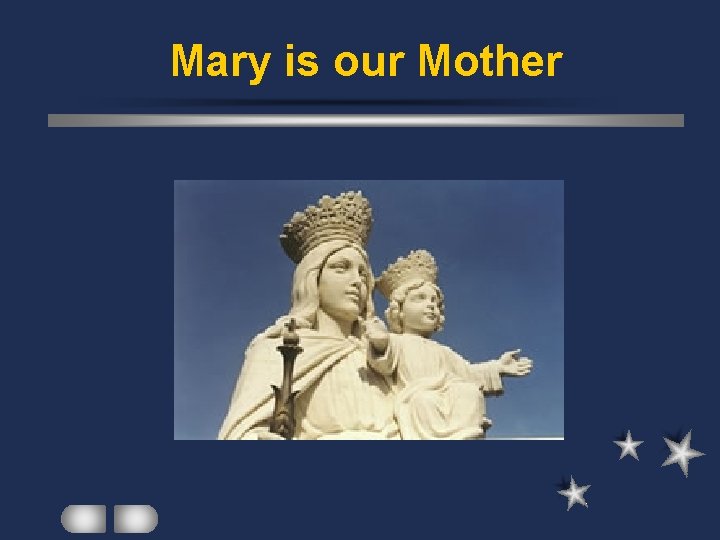 Mary is our Mother